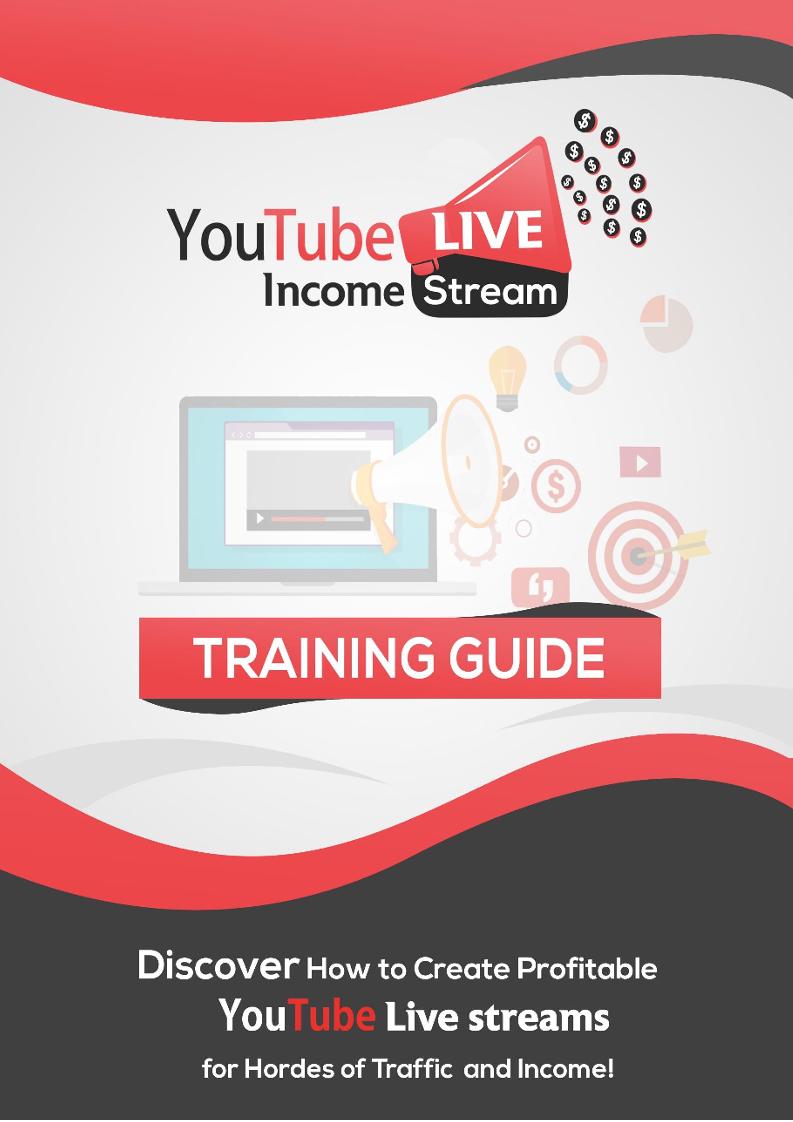 YouTube LIVE
Income Stream

TRAINING GUIDE

Discover How to Create Profitable
YouTube Live streams
for Hordes of Traffic and Income!